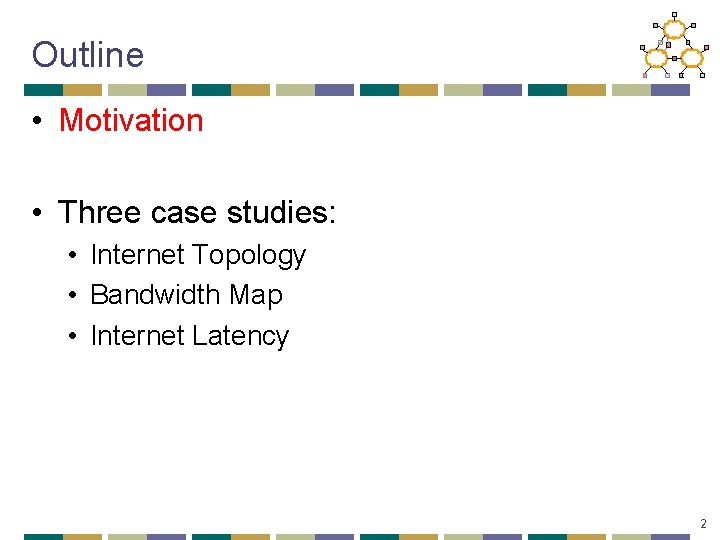 Outline

• Motivation

• Three case studies:
  • Internet Topology
  • Bandwidth Map
  • Internet Latency

2